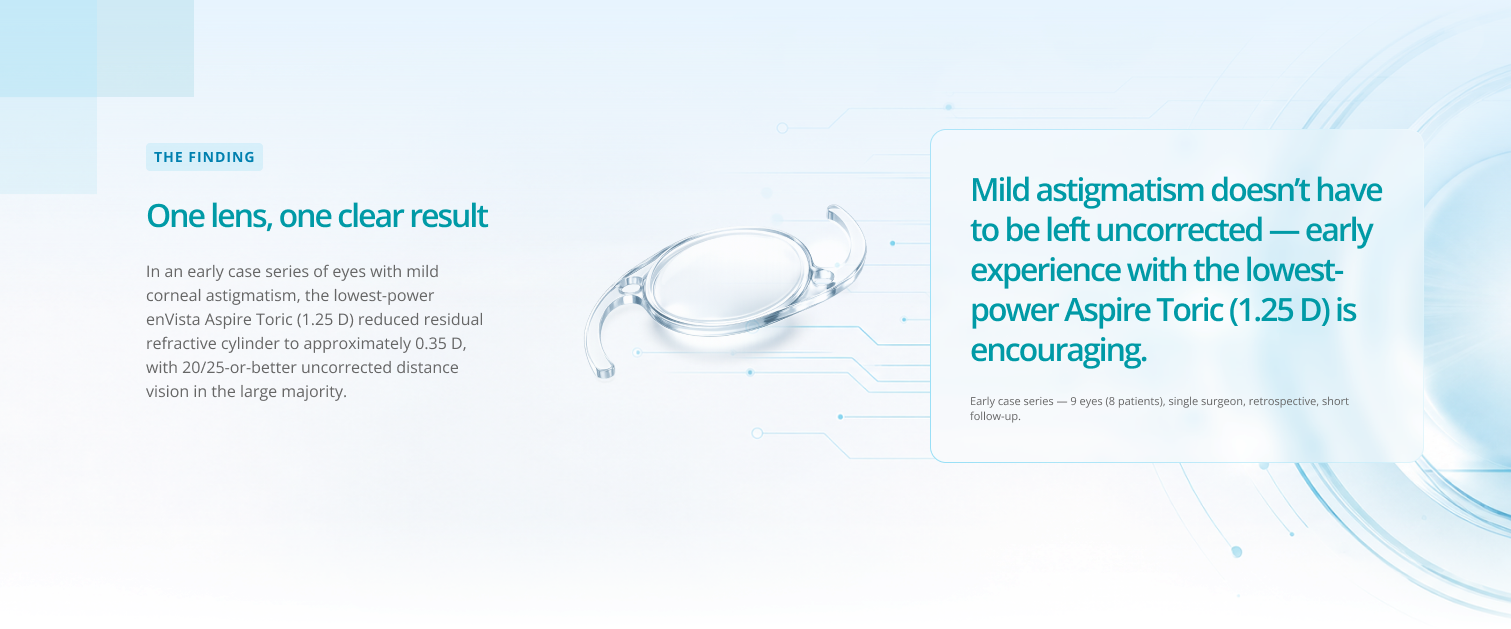 THE FINDING

One lens, one clear result

In an early case series of eyes with mild corneal astigmatism, the lowest-power enVista Aspire Toric (1.25 D) reduced residual refractive cylinder to approximately 0.35 D, with 20/25-or-better uncorrected distance vision in the large majority.

Mild astigmatism doesn't have to be left uncorrected — early experience with the lowest-power Aspire Toric (1.25 D) is encouraging.

Early case series — 9 eyes (8 patients), single surgeon, retrospective, short follow-up.